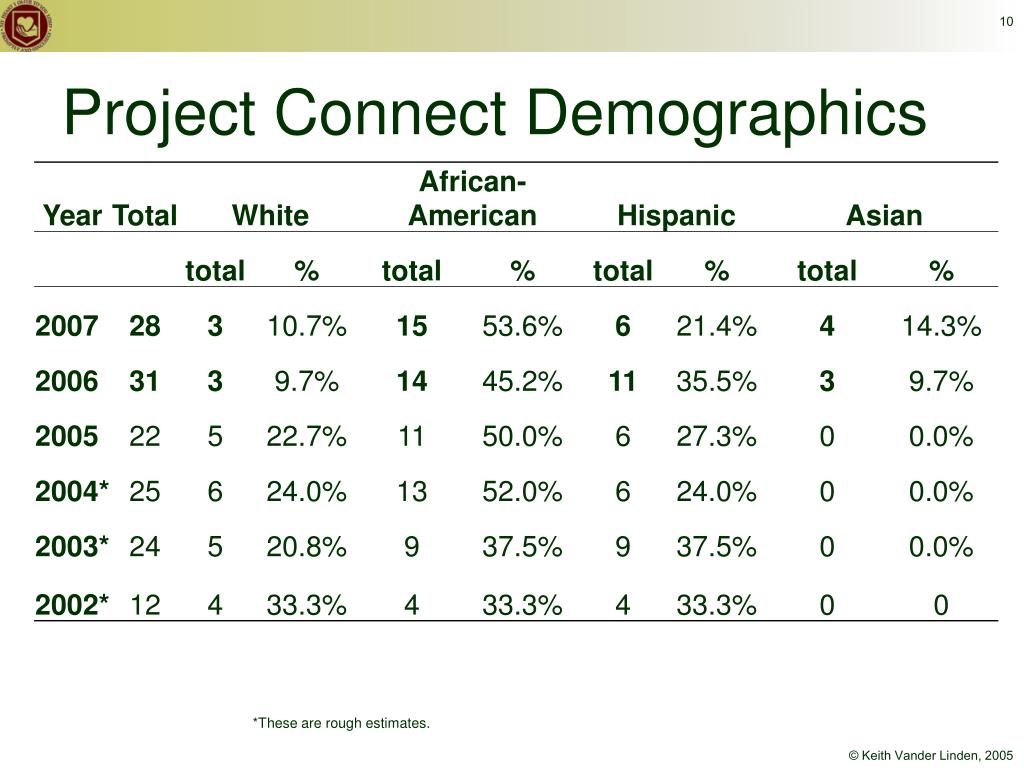 10

Project Connect Demographics

| Year | Total | White | | African-American | | Hispanic | | Asian | |
|---|---|---|---|---|---|---|---|---|---|
| | | total | % | total | % | total | % | total | % |
| 2007 | 28 | 3 | 10.7% | 15 | 53.6% | 6 | 21.4% | 4 | 14.3% |
| 2006 | 31 | 3 | 9.7% | 14 | 45.2% | 11 | 35.5% | 3 | 9.7% |
| 2005 | 22 | 5 | 22.7% | 11 | 50.0% | 6 | 27.3% | 0 | 0.0% |
| 2004* | 25 | 6 | 24.0% | 13 | 52.0% | 6 | 24.0% | 0 | 0.0% |
| 2003* | 24 | 5 | 20.8% | 9 | 37.5% | 9 | 37.5% | 0 | 0.0% |
| 2002* | 12 | 4 | 33.3% | 4 | 33.3% | 4 | 33.3% | 0 | 0 |

*These are rough estimates.

© Keith Vander Linden, 2005